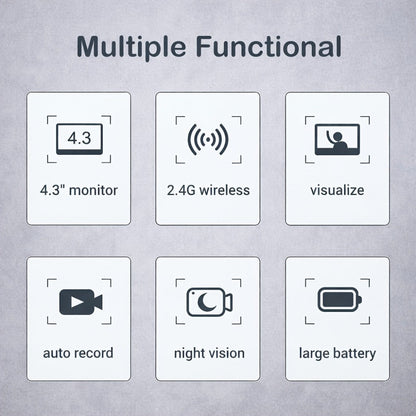 Multiple Functional

4.3

4.3" monitor

2.4G wireless

visualize

auto record

night vision

large battery